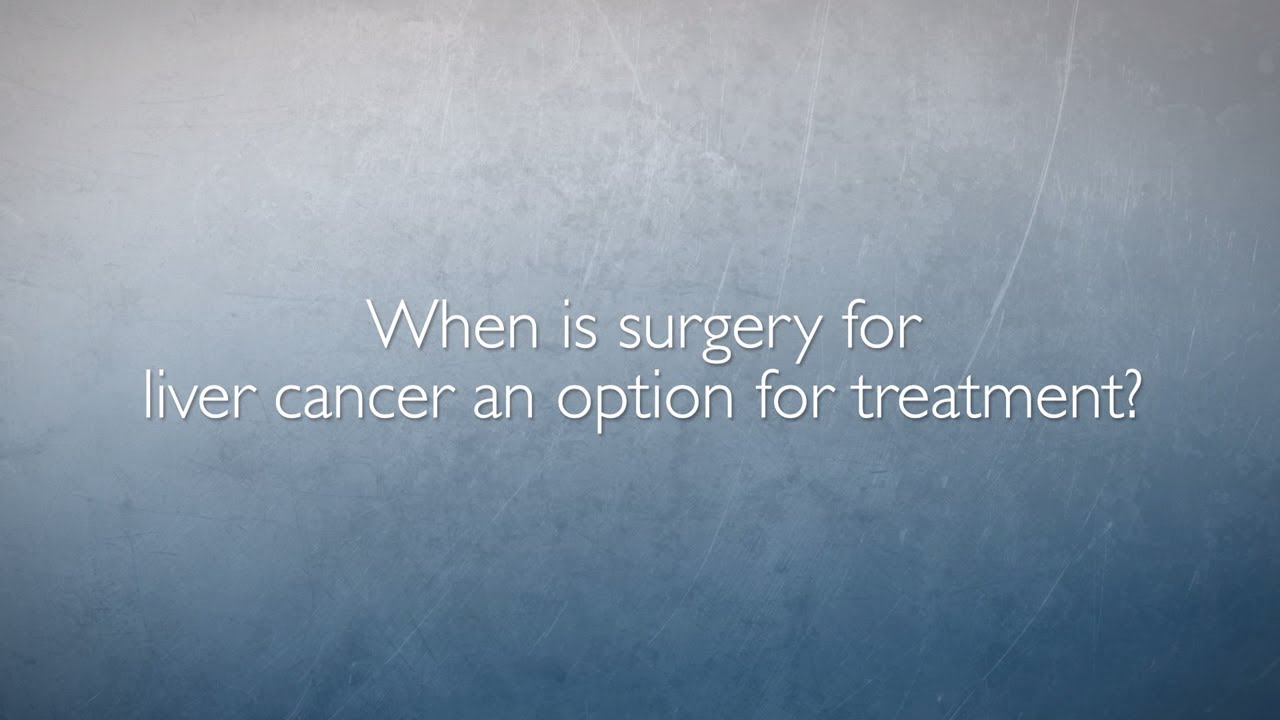 When is surgery for liver cancer an option for treatment?